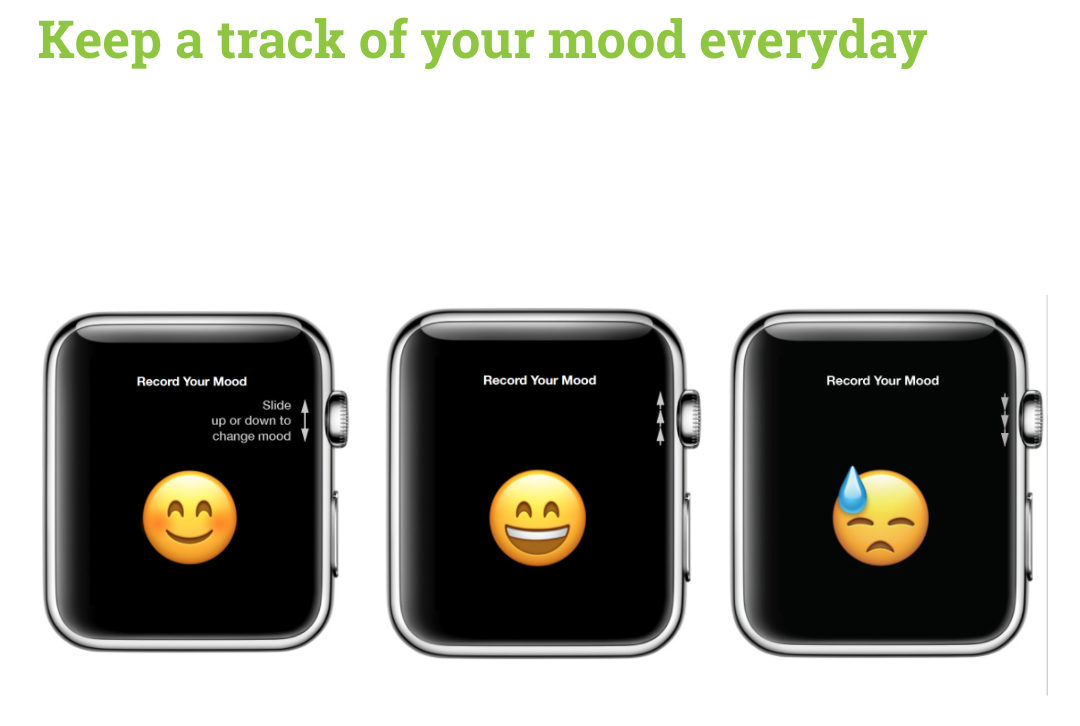 Keep a track of your mood everyday

Record Your Mood

Slide up or down to change mood

Record Your Mood

Record Your Mood